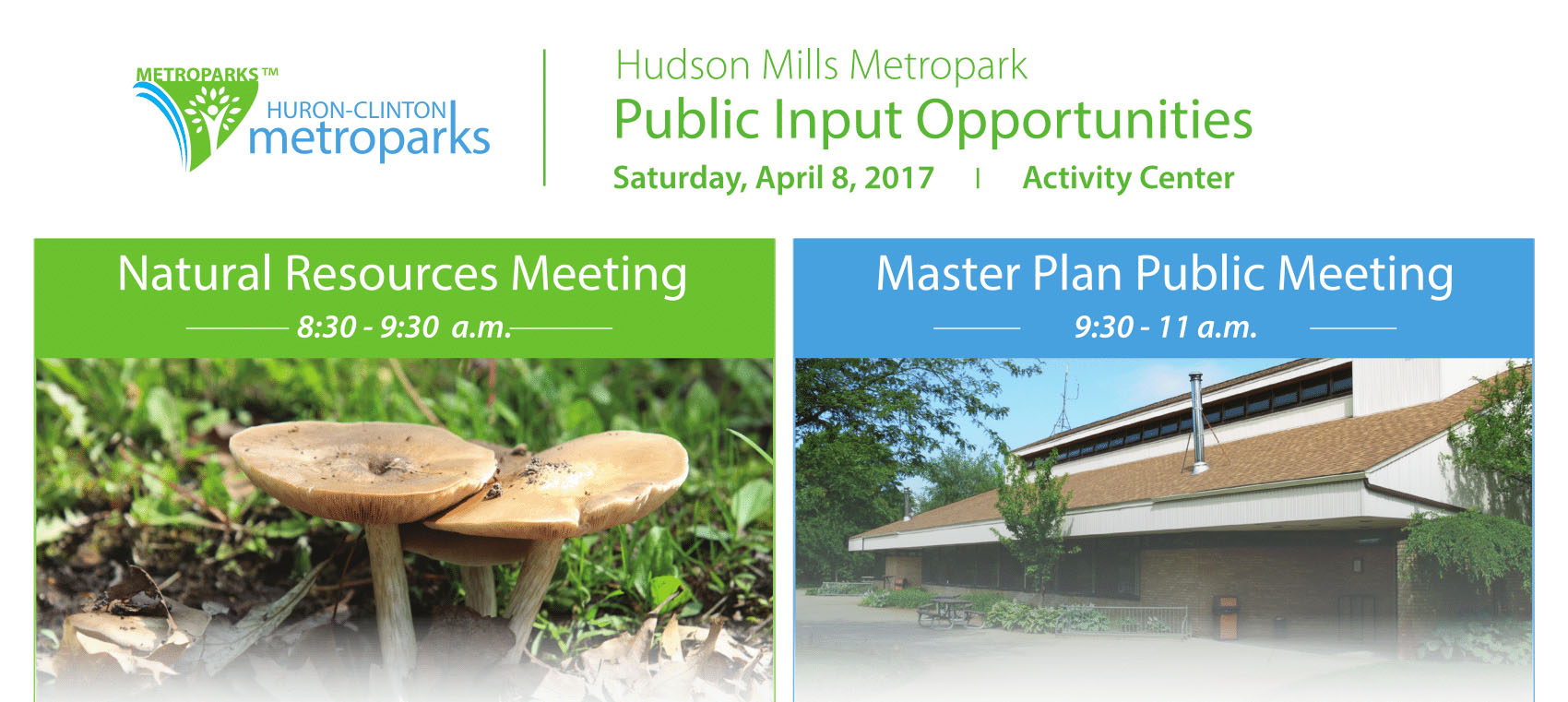 METROPARKS™
HURON-CLINTON
metroparks

Hudson Mills Metropark
Public Input Opportunities
Saturday, April 8, 2017 | Activity Center

Natural Resources Meeting
8:30 - 9:30 a.m.

Master Plan Public Meeting
9:30 - 11 a.m.